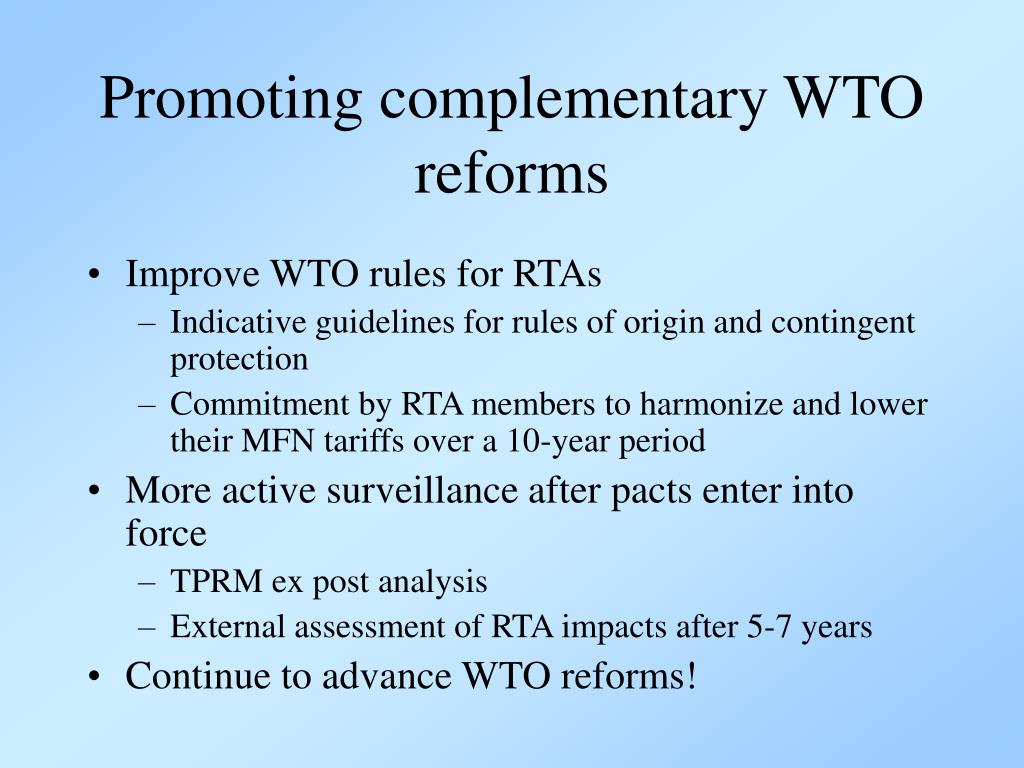 Promoting complementary WTO reforms

• Improve WTO rules for RTAs
– Indicative guidelines for rules of origin and contingent protection
– Commitment by RTA members to harmonize and lower their MFN tariffs over a 10-year period
• More active surveillance after pacts enter into force
– TPRM ex post analysis
– External assessment of RTA impacts after 5-7 years
• Continue to advance WTO reforms!